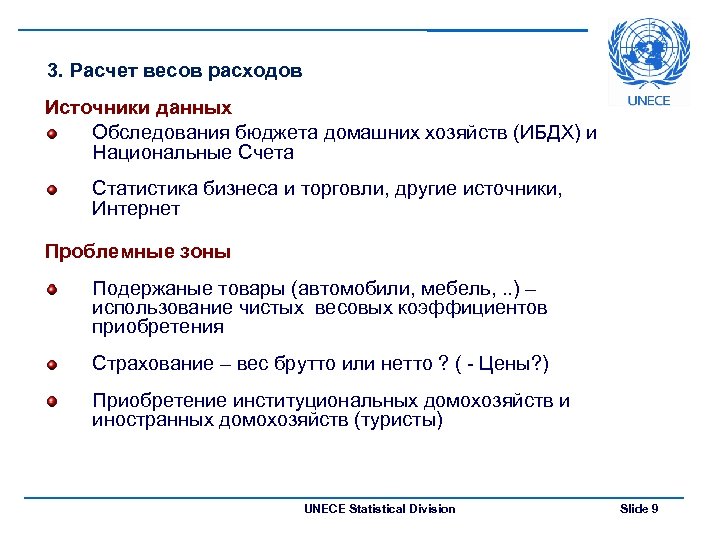 UNECE

3. Расчет весов расходов

Источники данных

Обследования бюджета домашних хозяйств (ИБДХ) и Национальные Счета

Статистика бизнеса и торговли, другие источники, Интернет

Проблемные зоны

Подержаные товары (автомобили, мебель, ..) – использование чистых весовых коэффициентов приобретения

Страхование – вес брутто или нетто ? ( - Цены?)

Приобретение институциональных домохозяйств и иностранных домохозяйств (туристы)

UNECE Statistical Division

Slide 9